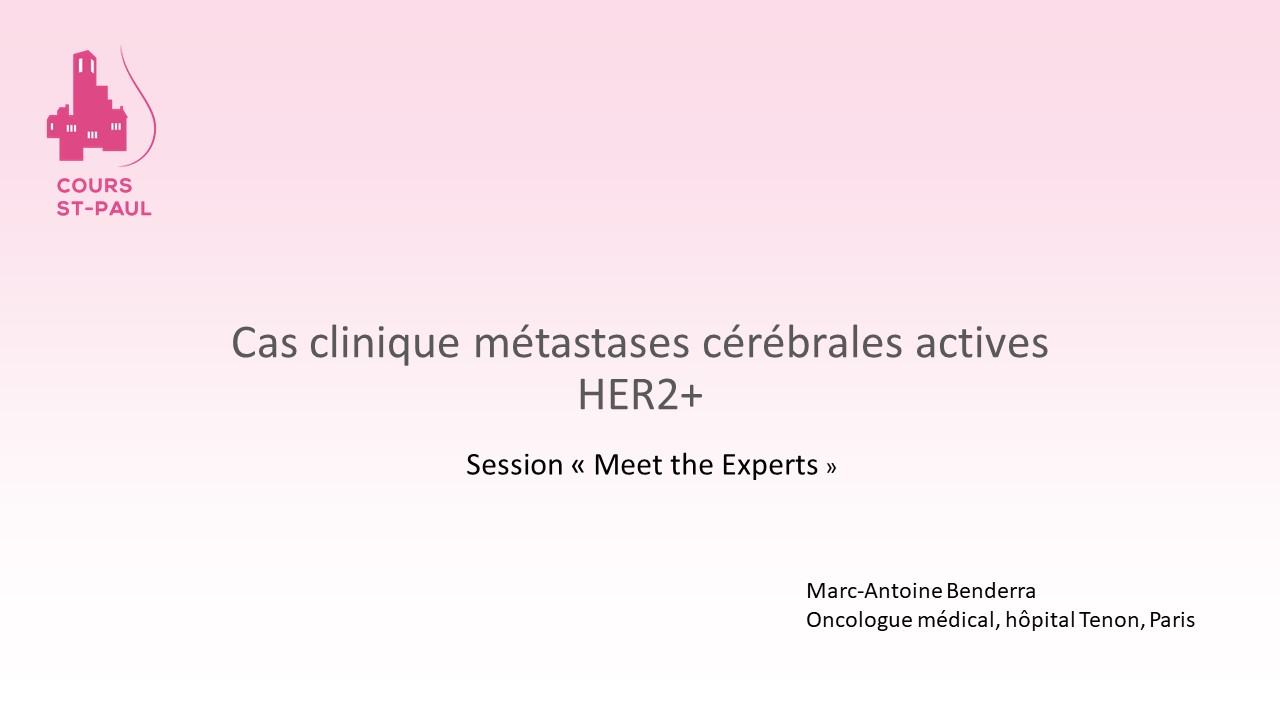 COURS
ST-PAUL

Cas clinique métastases cérébrales actives HER2+

Session « Meet the Experts »

Marc-Antoine Benderra
Oncologue médical, hôpital Tenon, Paris